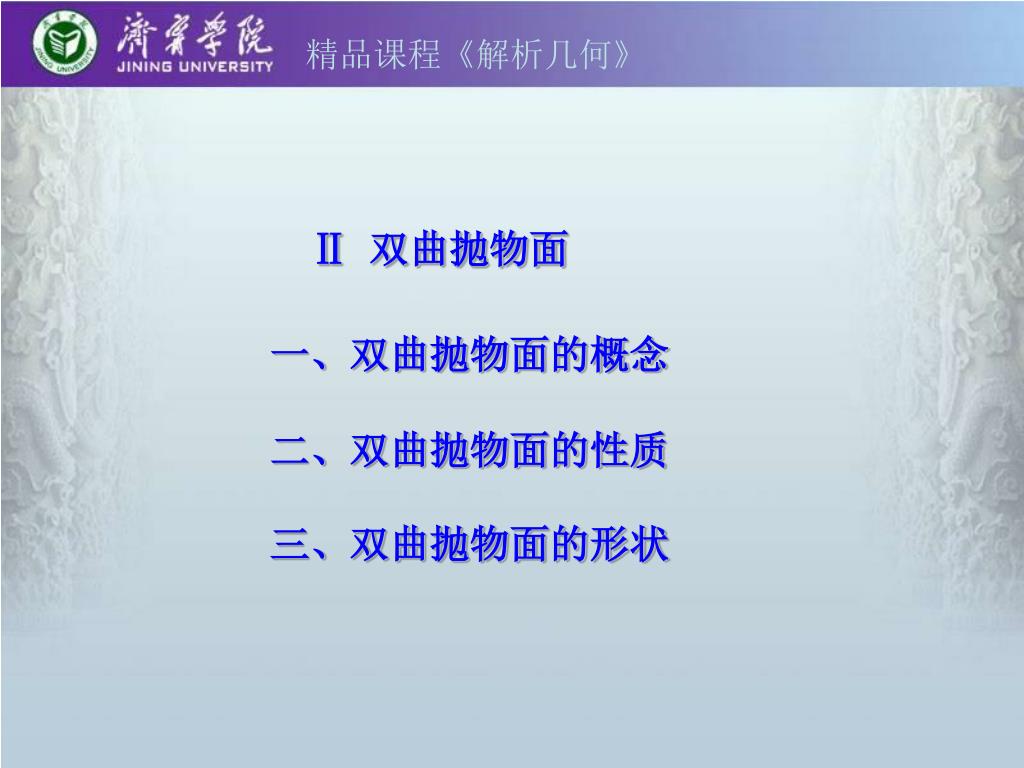 濟寧學院 JINING UNIVERSITY 精品课程《解析几何》

II 双曲抛物面

一、双曲抛物面的概念

二、双曲抛物面的性质

三、双曲抛物面的形状